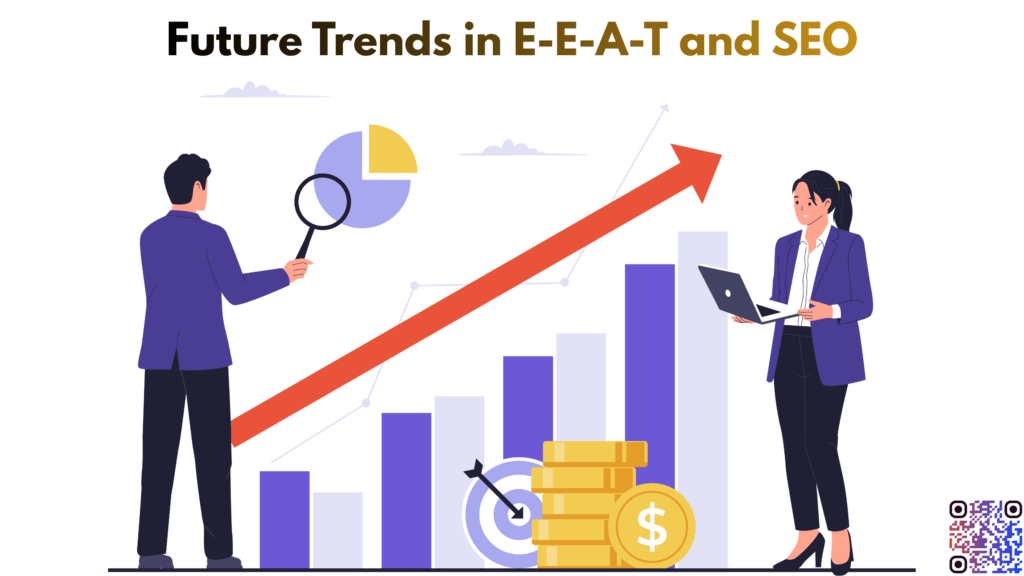 Future Trends in E-E-A-T and SEO

$